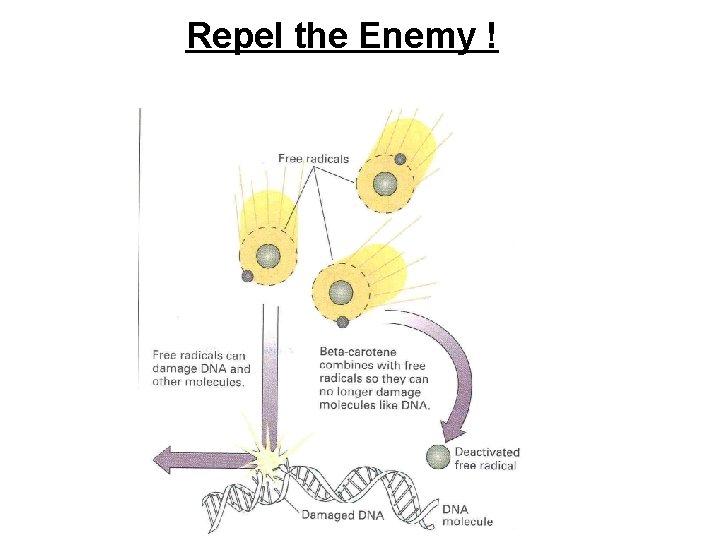 Repel the Enemy !

Free radicals

Free radicals can damage DNA and other molecules.

Beta-carotene combines with free radicals so they can no longer damage molecules like DNA.

Deactivated free radical

Damaged DNA

DNA molecule